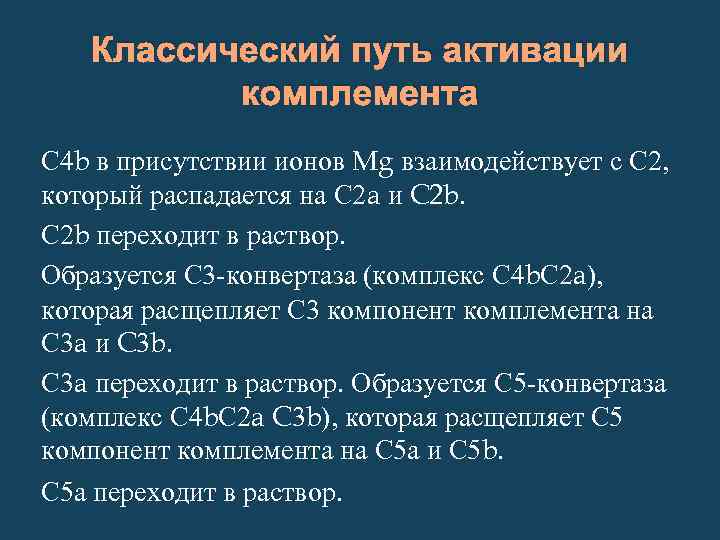 Классический путь активации комплемента

C4b в присутствии ионов Mg взаимодействует с C2, который распадается на C2a и C2b.

C2b переходит в раствор.

Образуется C3-конвертаза (комплекс C4bC2a), которая расщепляет C3 компонент комплемента на C3a и C3b.

C3a переходит в раствор. Образуется C5-конвертаза (комплекс C4bC2a C3b), которая расщепляет C5 компонент комплемента на C5a и C5b.

C5a переходит в раствор.